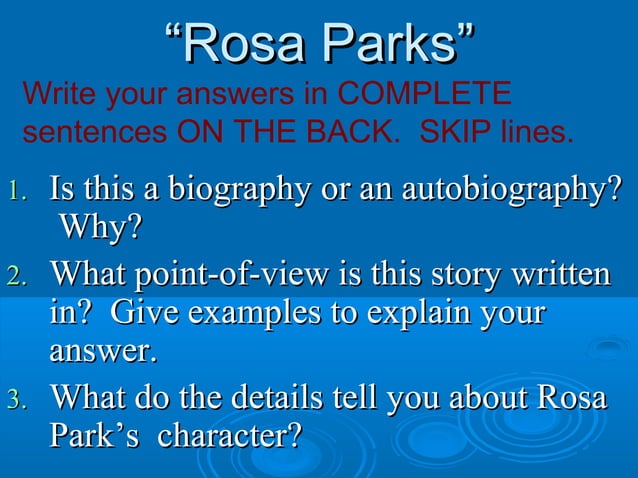 “Rosa Parks”

Write your answers in COMPLETE sentences ON THE BACK. SKIP lines.

1. Is this a biography or an autobiography? Why?
2. What point-of-view is this story written in? Give examples to explain your answer.
3. What do the details tell you about Rosa Park’s character?